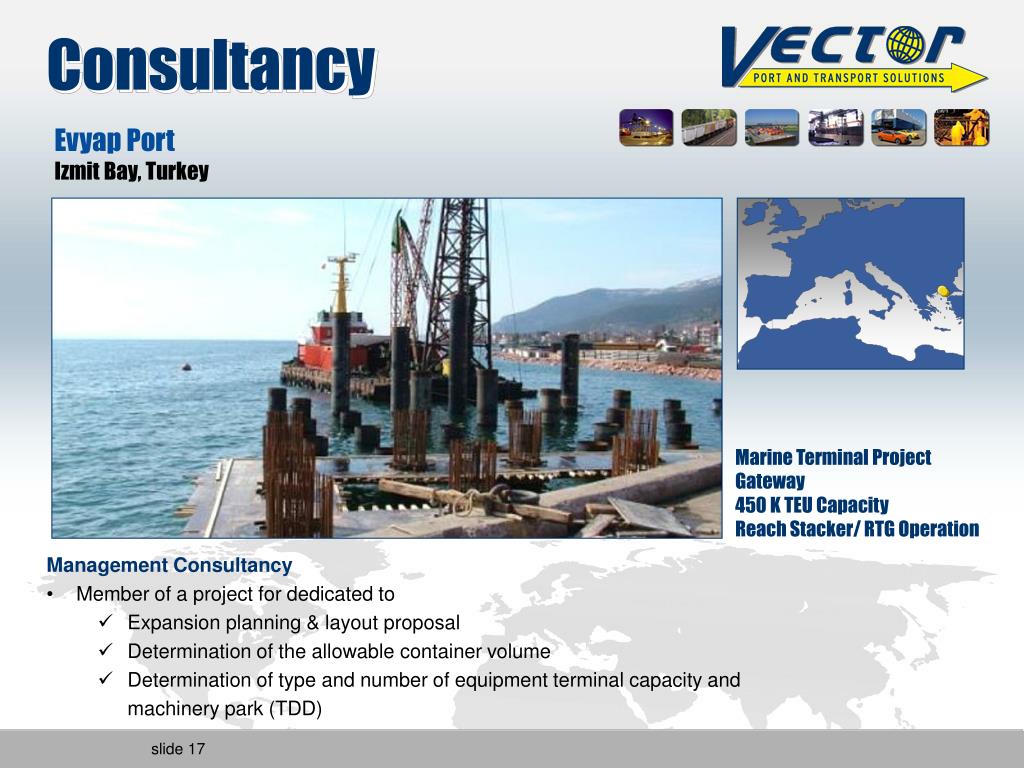 Consultancy

VECTOR
PORT AND TRANSPORT SOLUTIONS

Evyap Port
Izmit Bay, Turkey

Marine Terminal Project
Gateway
450 K TEU Capacity
Reach Stacker/ RTG Operation

Management Consultancy
• Member of a project for dedicated to
✓ Expansion planning & layout proposal
✓ Determination of the allowable container volume
✓ Determination of type and number of equipment terminal capacity and machinery park (TDD)

slide 17